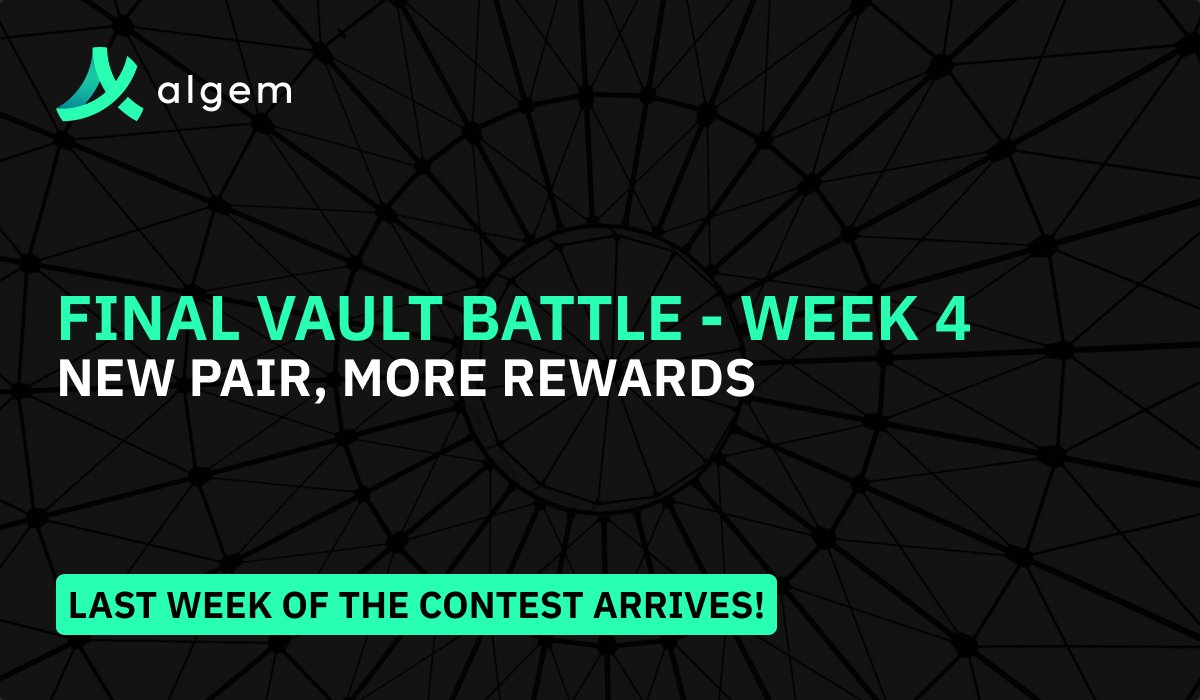 algem

FINAL VAULT BATTLE - WEEK 4
NEW PAIR, MORE REWARDS

LAST WEEK OF THE CONTEST ARRIVES!